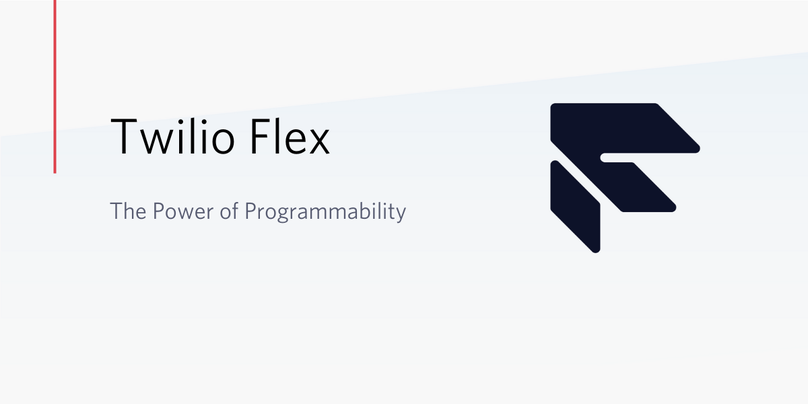 Twilio Flex

The Power of Programmability